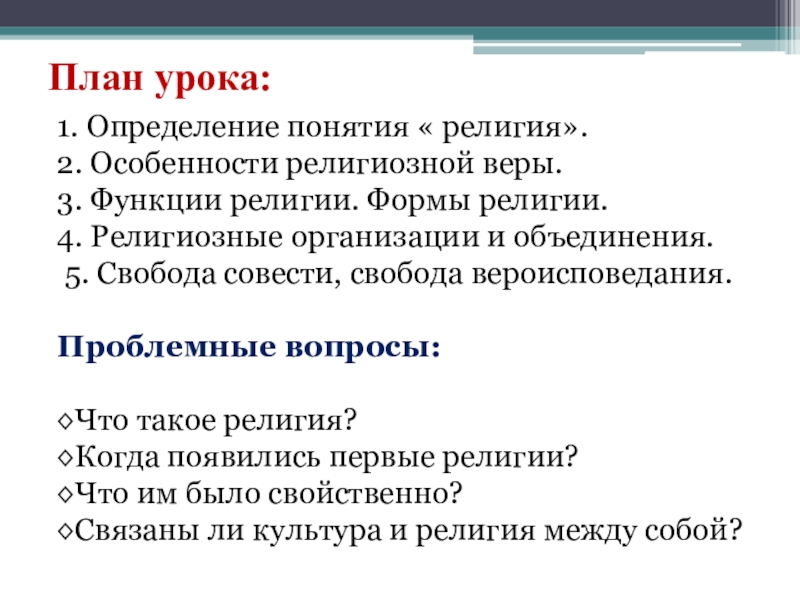 План урока:

1. Определение понятия « религия».
2. Особенности религиозной веры.
3. Функции религии. Формы религии.
4. Религиозные организации и объединения.
5. Свобода совести, свобода вероисповедания.

Проблемные вопросы:

◊Что такое религия?
◊Когда появились первые религии?
◊Что им было свойственно?
◊Связаны ли культура и религия между собой?